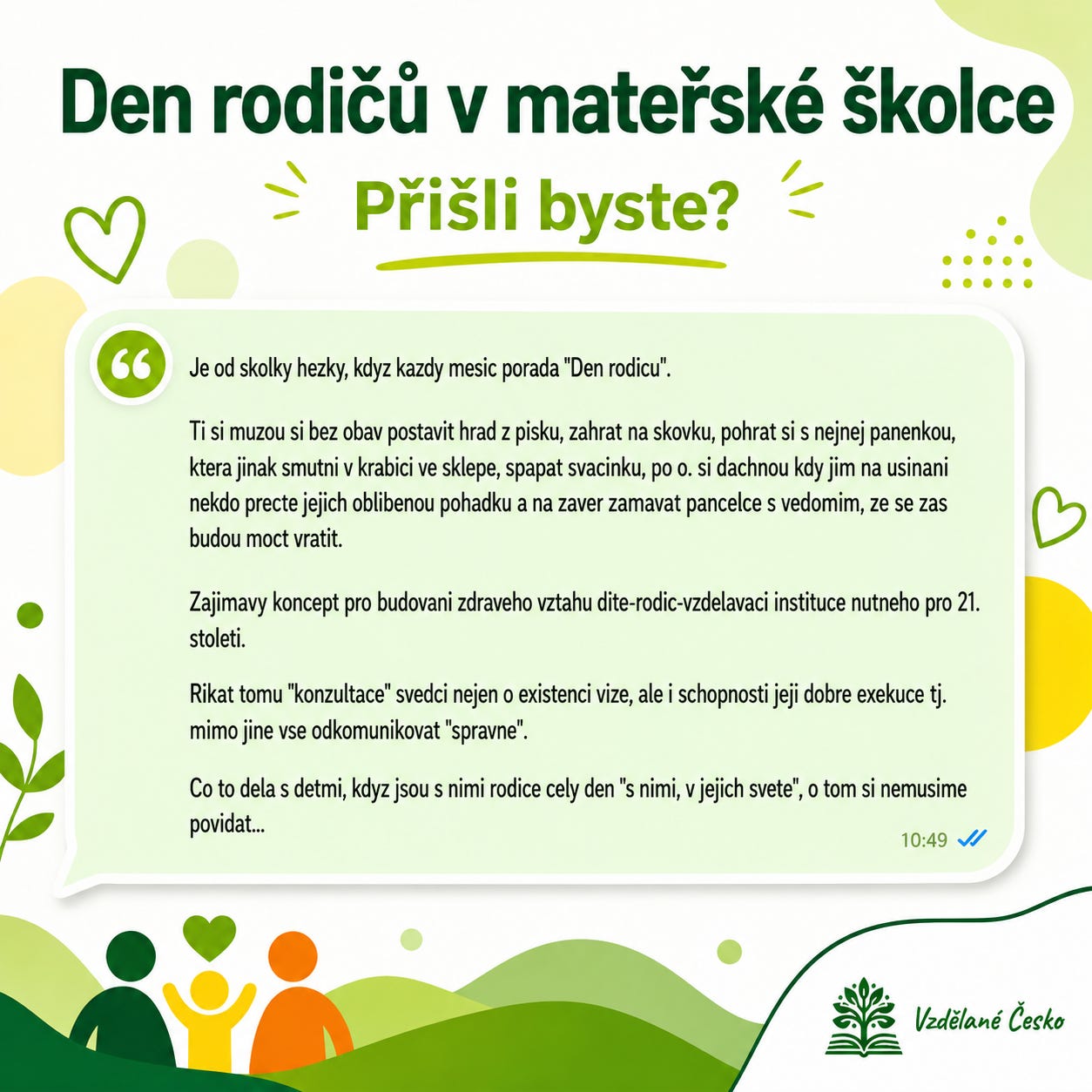 Den rodičů v mateřské školce

Přišli byste?

Je od skolky hezky, kdyz kazdy mesic porada "Den rodicu".

Ti si muzou si bez obav postavit hrad z pisku, zahrat na skovku, pohrat si s nejnej panenkou, ktera jinak smutni v krabici ve sklepe, spapat svacinku, po o. si dachnou kdy jim na usinani nekdo precte jejich oblibenou pohadku a na zaver zamavat pancelce s vedomim, ze se zas budou moct vratit.

Zajimavy koncept pro budovani zdraveho vztahu dite-rodic-vzdelavaci instituce nutneho pro 21. stoleti.

Rikat tomu "konzultace" svedci nejen o existenci vize, ale i schopnosti jeji dobre exekuce tj. mimo jine vse odkomunikovat "spravne".

Co to dela s detmi, kdyz jsou s nimi rodice cely den "s nimi, v jejich svete", o tom si nemusime povidat...

10:49

Vzdělané Česko